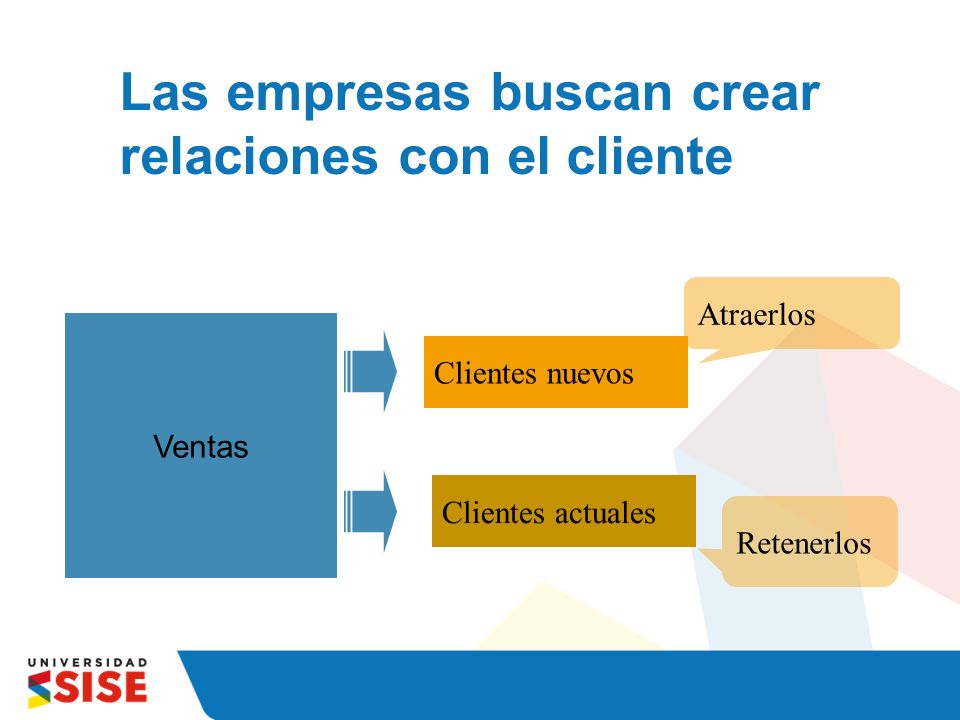 Las empresas buscan crear relaciones con el cliente

Ventas

Clientes nuevos

Atraerlos

Clientes actuales

Retenerlos

UNIVERSIDAD SISE